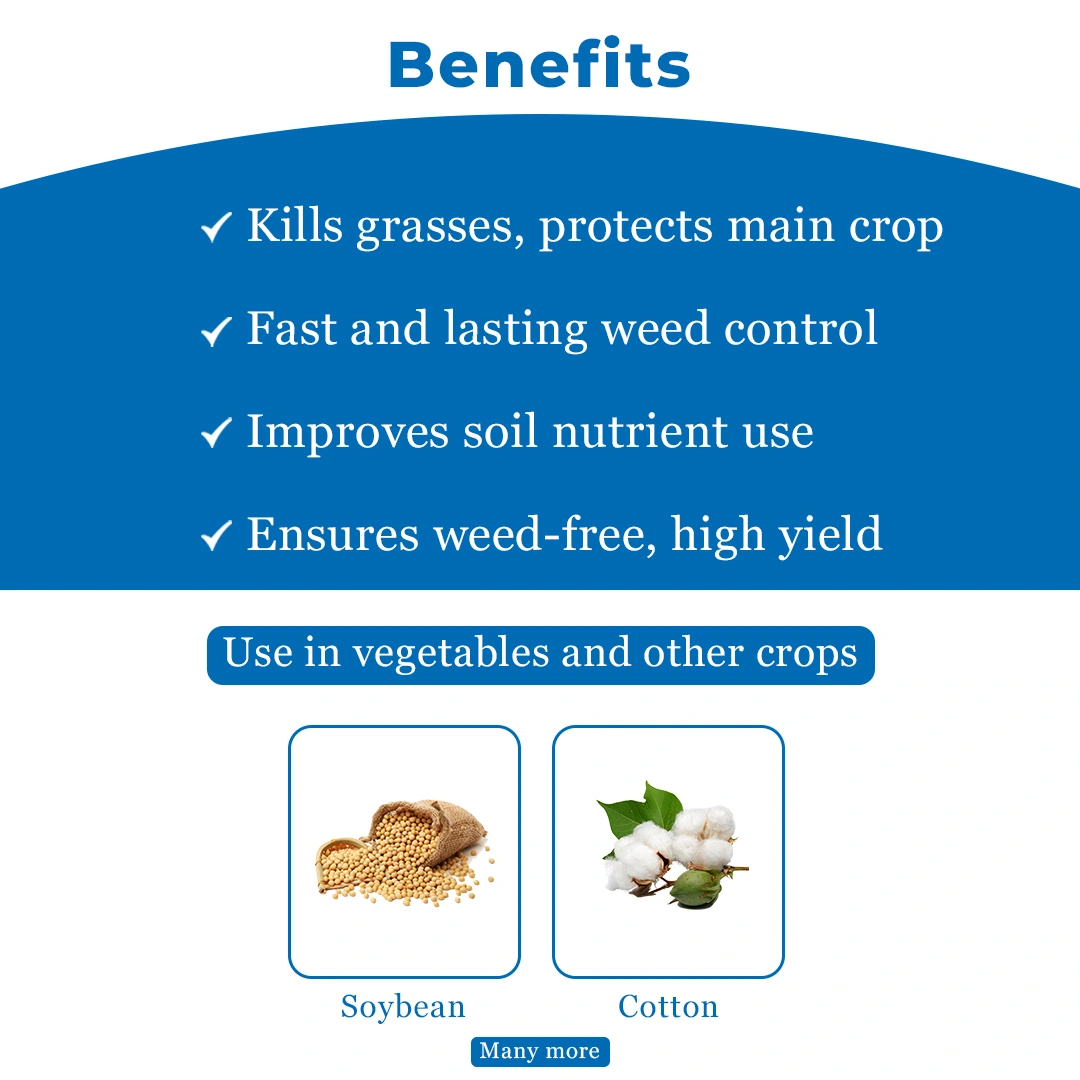 Benefits

✓ Kills grasses, protects main crop

✓ Fast and lasting weed control

✓ Improves soil nutrient use

✓ Ensures weed-free, high yield

Use in vegetables and other crops

Soybean

Cotton

Many more